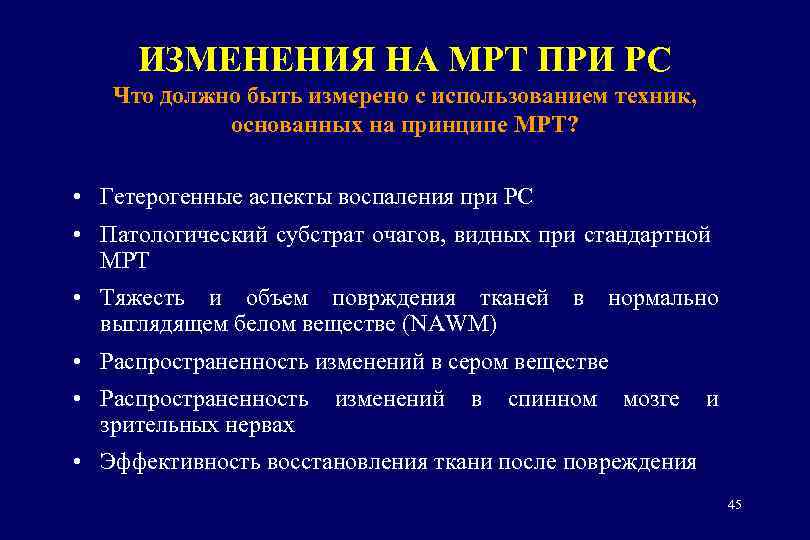 ИЗМЕНЕНИЯ НА МРТ ПРИ РС
Что должно быть измерено с использованием техник, основанных на принципе МРТ?

• Гетерогенные аспекты воспаления при РС
• Патологический субстрат очагов, видных при стандартной МРТ
• Тяжесть и объем поврждения тканей в нормально выглядящем белом веществе (NAWM)
• Распространенность изменений в сером веществе
• Распространенность изменений в спинном мозге и зрительных нервах
• Эффективность восстановления ткани после повреждения

45